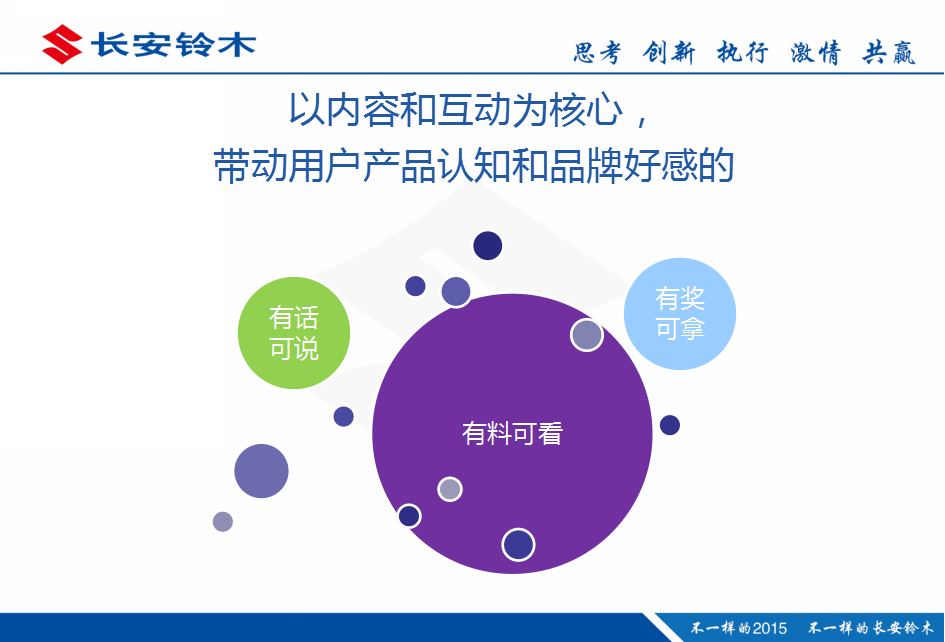 长安铃木

思考 创新 执行 激情 共赢

以内容和互动为核心，
带动用户产品认知和品牌好感的

有话
可说

有奖
可拿

有料可看

不一样的2015 不一样的长安铃木